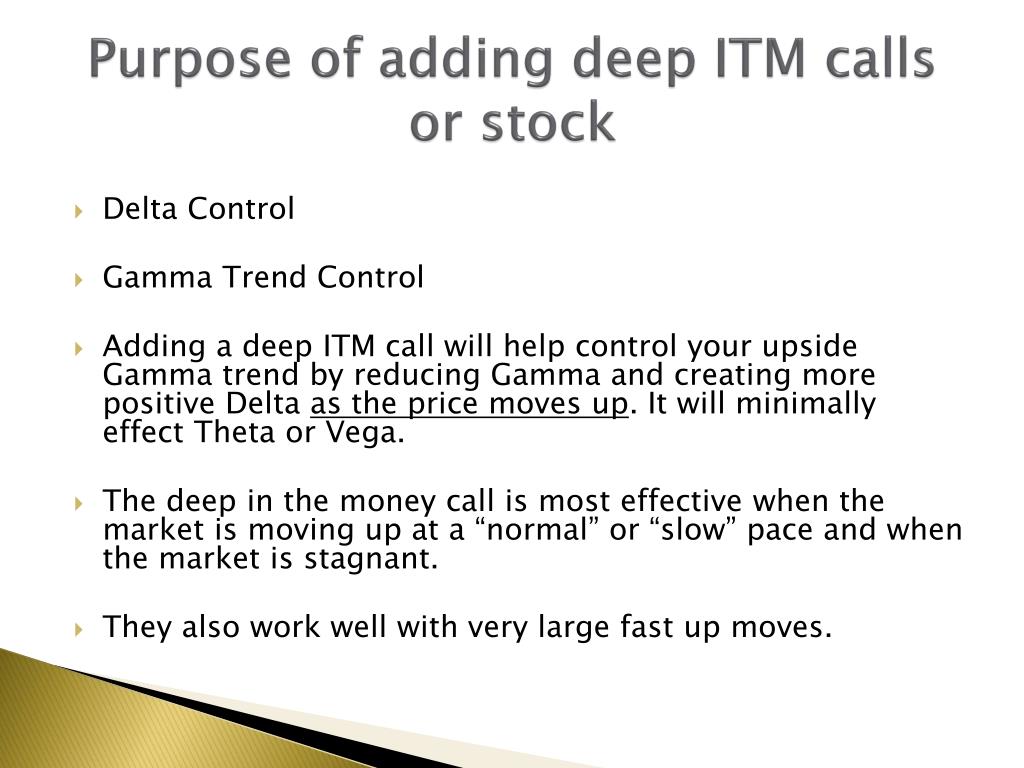 Purpose of adding deep ITM calls or stock

Delta Control

Gamma Trend Control

Adding a deep ITM call will help control your upside Gamma trend by reducing Gamma and creating more positive Delta as the price moves up. It will minimally effect Theta or Vega.

The deep in the money call is most effective when the market is moving up at a “normal” or “slow” pace and when the market is stagnant.

They also work well with very large fast up moves.